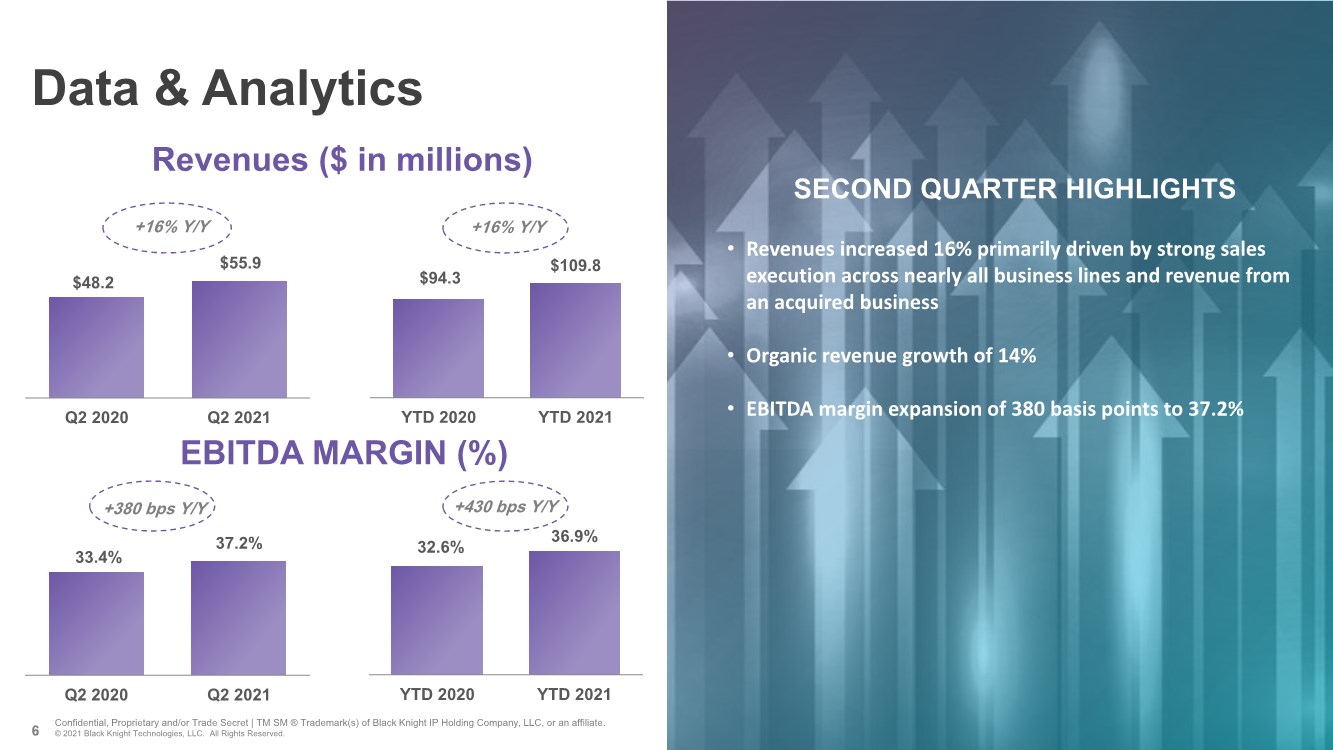 Data & Analytics

Revenues ($ in millions)

+16% Y/Y

$48.2

$55.9

Q2 2020

Q2 2021

+16% Y/Y

$94.3

$109.8

YTD 2020

YTD 2021

EBITDA MARGIN (%)

+380 bps Y/Y

33.4%

37.2%

Q2 2020

Q2 2021

+430 bps Y/Y

32.6%

36.9%

YTD 2020

YTD 2021

SECOND QUARTER HIGHLIGHTS

• Revenues increased 16% primarily driven by strong sales execution across nearly all business lines and revenue from an acquired business

• Organic revenue growth of 14%

• EBITDA margin expansion of 380 basis points to 37.2%

6 Confidential, Proprietary and/or Trade Secret | TM SM ® Trademark(s) of Black Knight IP Holding Company, LLC, or an affiliate. © 2021 Black Knight Technologies, LLC. All Rights Reserved.